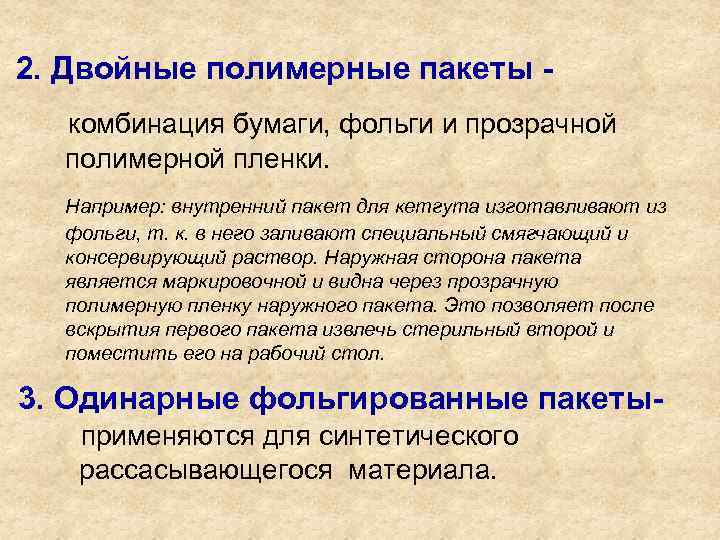 2. Двойные полимерные пакеты -

комбинация бумаги, фольги и прозрачной полимерной пленки.

Например: внутренний пакет для кетгута изготавливают из фольги, т. к. в него заливают специальный смягчающий и консервирующий раствор. Наружная сторона пакета является маркировочной и видна через прозрачную полимерную пленку наружного пакета. Это позволяет после вскрытия первого пакета извлечь стерильный второй и поместить его на рабочий стол.

3. Одинарные фольгированные пакеты- применяются для синтетического рассасывающегося материала.